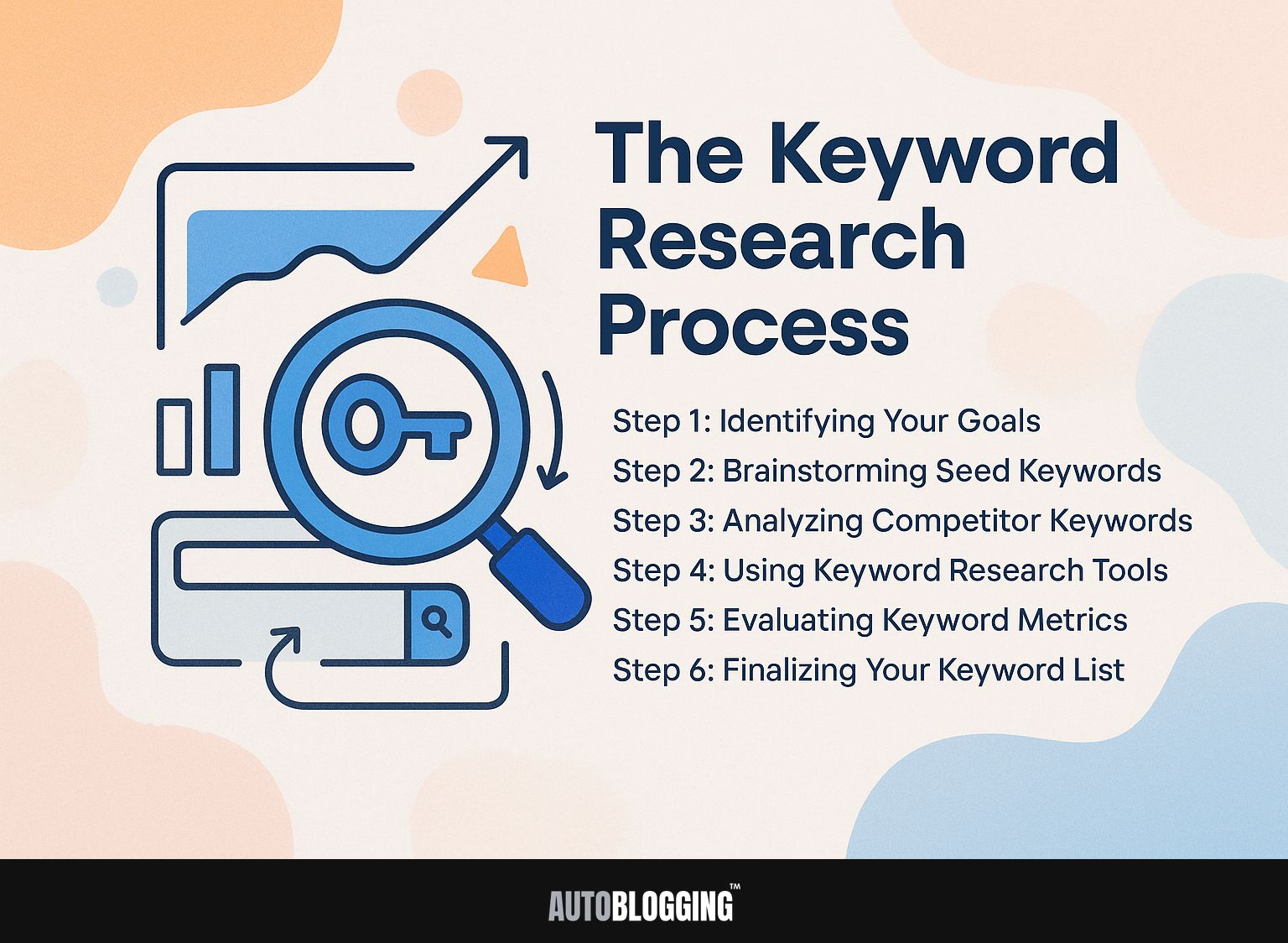 The Keyword Research Process

Step 1: Identifying Your Goals
Step 2: Brainstorming Seed Keywords
Step 3: Analyzing Competitor Keywords
Step 4: Using Keyword Research Tools
Step 5: Evaluating Keyword Metrics
Step 6: Finalizing Your Keyword List

AUTOBLOGGING™